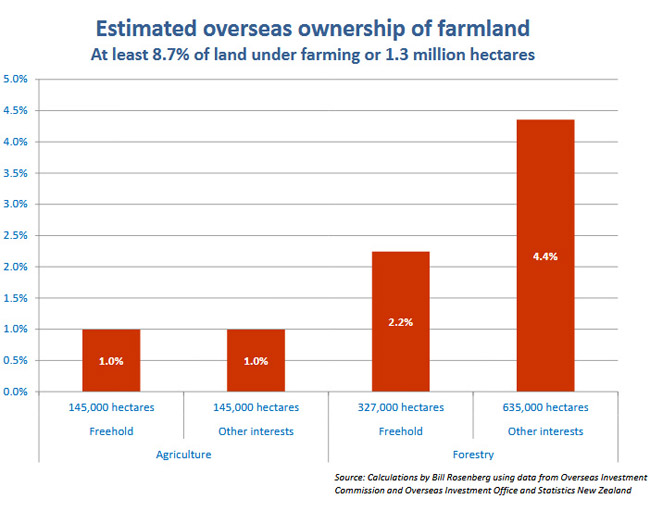 Estimated overseas ownership of farmland
At least 8.7% of land under farming or 1.3 million hectares

5.0%
4.5%
4.0%
3.5%
3.0%
2.5%
2.0%
1.5%
1.0%
0.5%
0.0%

1.0%
1.0%
2.2%
4.4%

145,000 hectares
Freehold
145,000 hectares
Other interests
327,000 hectares
Freehold
635,000 hectares
Other interests

Agriculture
Forestry

Source: Calculations by Bill Rosenberg using data from Overseas Investment Commission and Overseas Investment Office and Statistics New Zealand